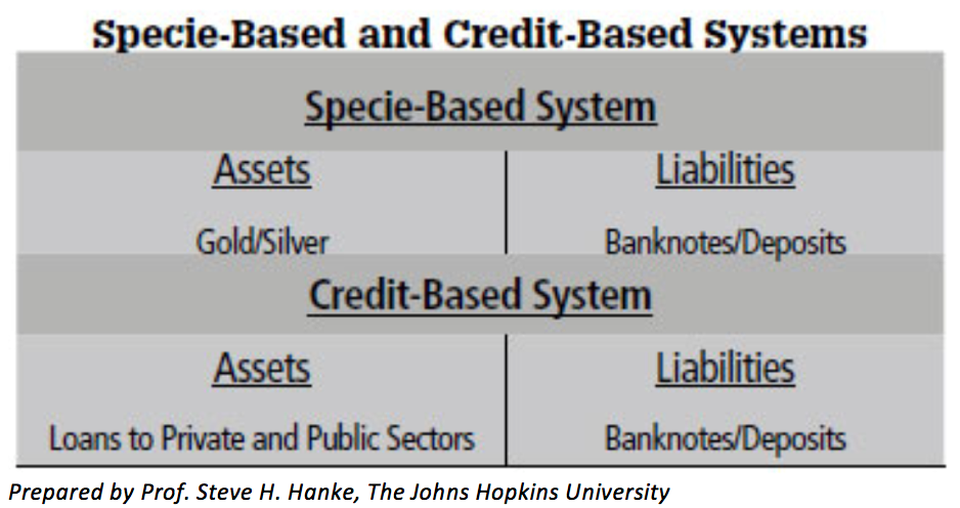 Specie-Based and Credit-Based Systems

Specie-Based System

| Assets | Liabilities |
|---|---|
| Gold/Silver | Banknotes/Deposits |

Credit-Based System

| Assets | Liabilities |
|---|---|
| Loans to Private and Public Sectors | Banknotes/Deposits |

Prepared by Prof. Steve H. Hanke, The Johns Hopkins University